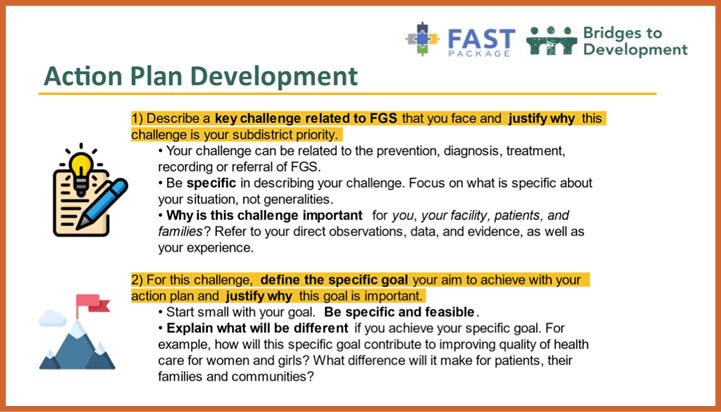 FAST PACKAGE

Bridges to Development

Action Plan Development

1) Describe a key challenge related to FGS that you face and justify why this challenge is your subdistrict priority.

• Your challenge can be related to the prevention, diagnosis, treatment, recording or referral of FGS.

• Be specific in describing your challenge. Focus on what is specific about your situation, not generalities.

• Why is this challenge important for you, your facility, patients, and families? Refer to your direct observations, data, and evidence, as well as your experience.

2) For this challenge, define the specific goal your aim to achieve with your action plan and justify why this goal is important.

• Start small with your goal. Be specific and feasible.

• Explain what will be different if you achieve your specific goal. For example, how will this specific goal contribute to improving quality of health care for women and girls? What difference will it make for patients, their families and communities?